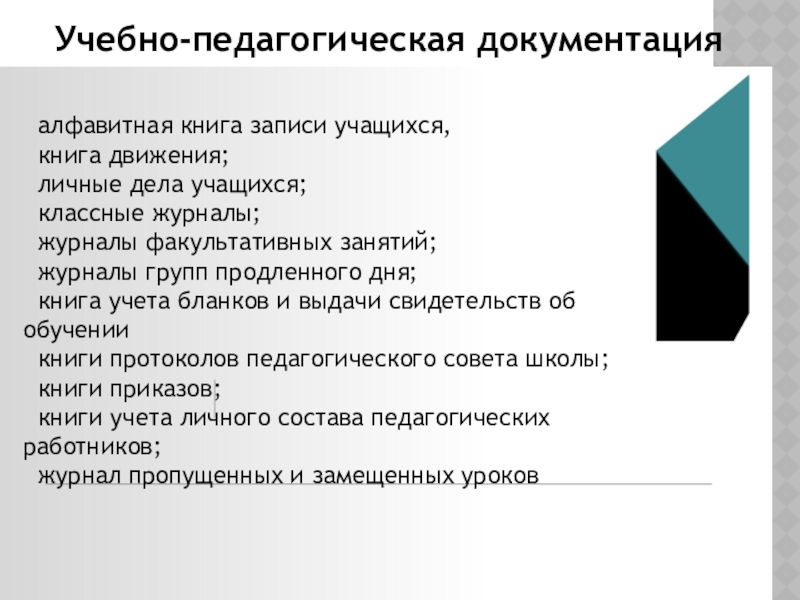 Учебно-педагогическая документация

алфавитная книга записи учащихся,
книга движения;
личные дела учащихся;
классные журналы;
журналы факультативных занятий;
журналы групп продленного дня;
книга учета бланков и выдачи свидетельств об обучении
книги протоколов педагогического совета школы;
книги приказов;
книги учета личного состава педагогических работников;
журнал пропущенных и замещенных уроков